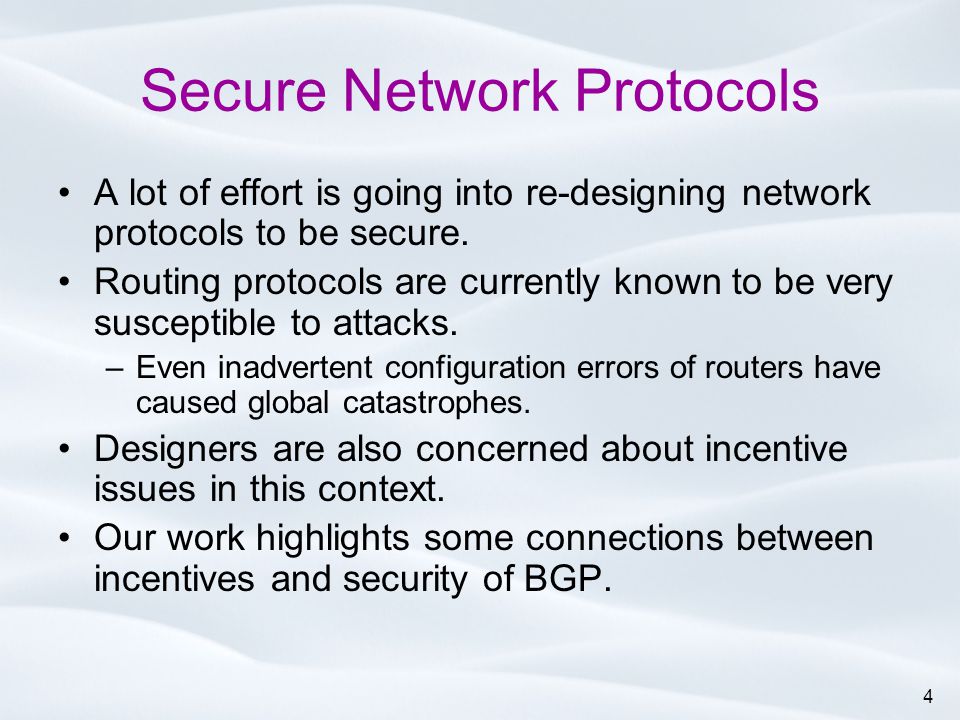 Secure Network Protocols

• A lot of effort is going into re-designing network protocols to be secure.

• Routing protocols are currently known to be very susceptible to attacks.

– Even inadvertent configuration errors of routers have caused global catastrophes.

• Designers are also concerned about incentive issues in this context.

• Our work highlights some connections between incentives and security of BGP.

4